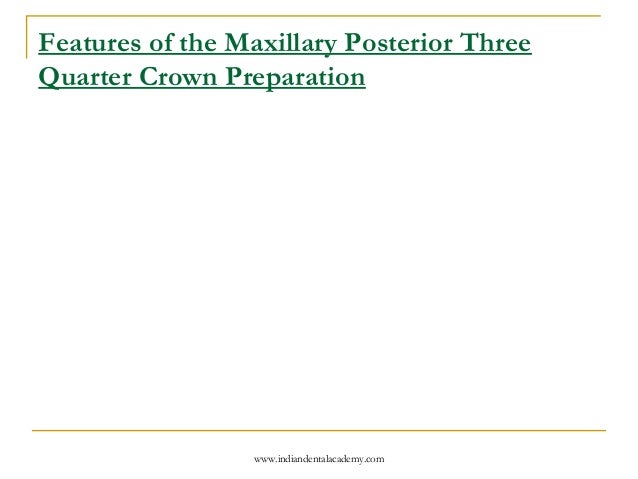 Features of the Maxillary Posterior Three Quarter Crown Preparation

www.indiandentalacademy.com